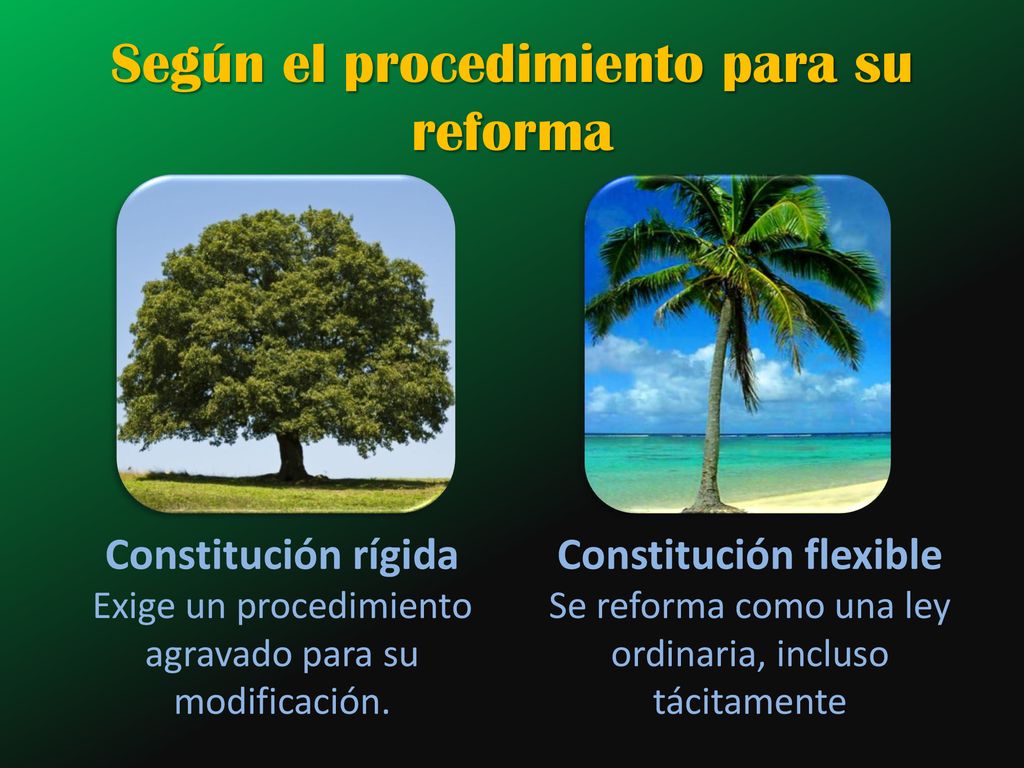 Según el procedimiento para su reforma

Constitución rígida
Exige un procedimiento agravado para su modificación.

Constitución flexible
Se reforma como una ley ordinaria, incluso tácitamente